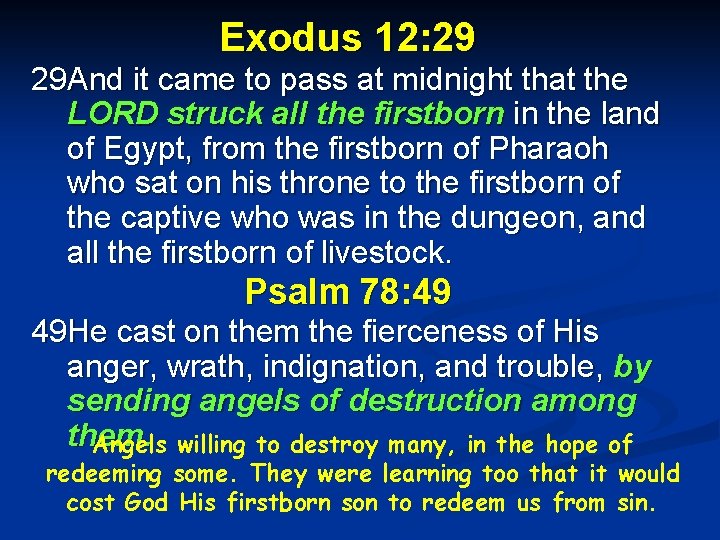 Exodus 12:29

29And it came to pass at midnight that the LORD struck all the firstborn in the land of Egypt, from the firstborn of Pharaoh who sat on his throne to the firstborn of the captive who was in the dungeon, and all the firstborn of livestock.

Psalm 78:49

49He cast on them the fierceness of His anger, wrath, indignation, and trouble, by sending angels of destruction among them.

Angels willing to destroy many, in the hope of redeeming some. They were learning too that it would cost God His firstborn son to redeem us from sin.